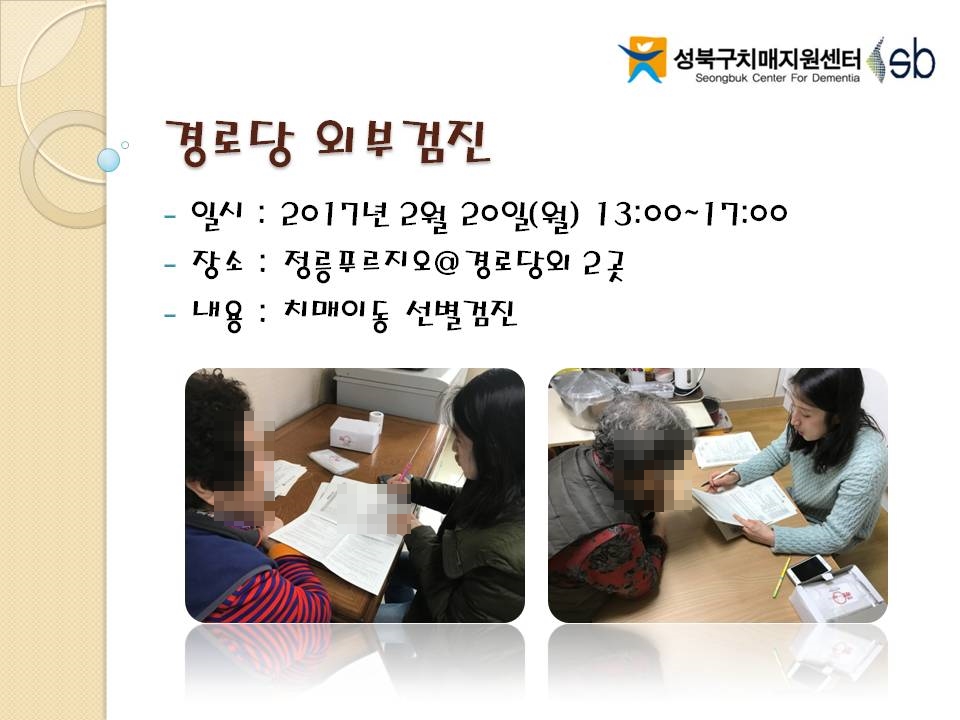 성북구치매지원센터
Seongbuk Center For Dementia
sb

경로당 외부검진

- 일시 : 2017년 2월 20일(월) 13:00~17:00
- 장소 : 정릉푸르지오@경로당외 2곳
- 내용 : 치매이동 선별검진